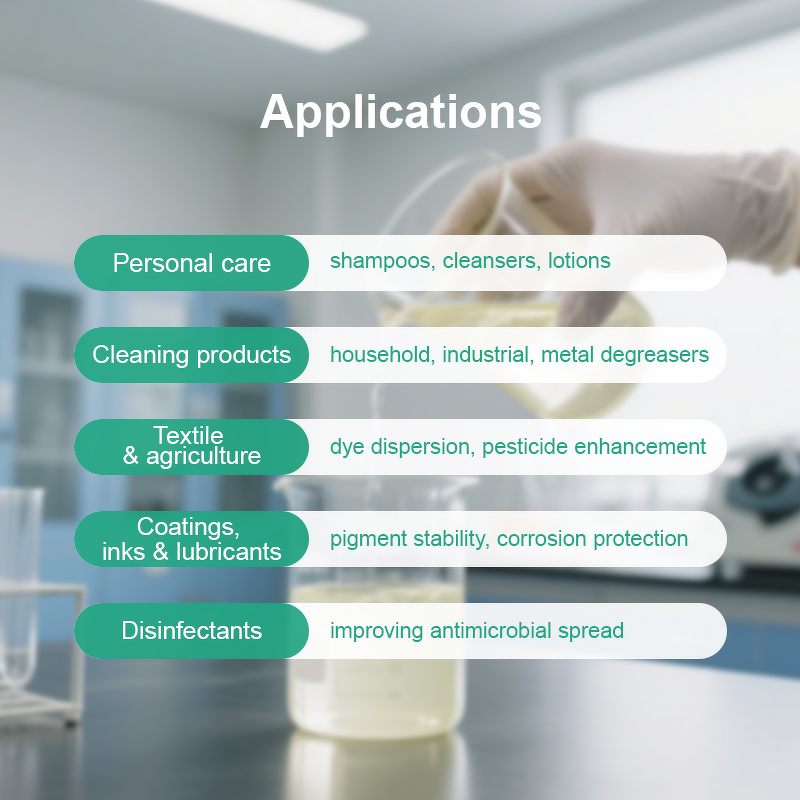 Applications

Personal care
shampoos, cleansers, lotions

Cleaning products
household, industrial, metal degreasers

Textile & agriculture
dye dispersion, pesticide enhancement

Coatings, inks & lubricants
pigment stability, corrosion protection

Disinfectants
improving antimicrobial spread